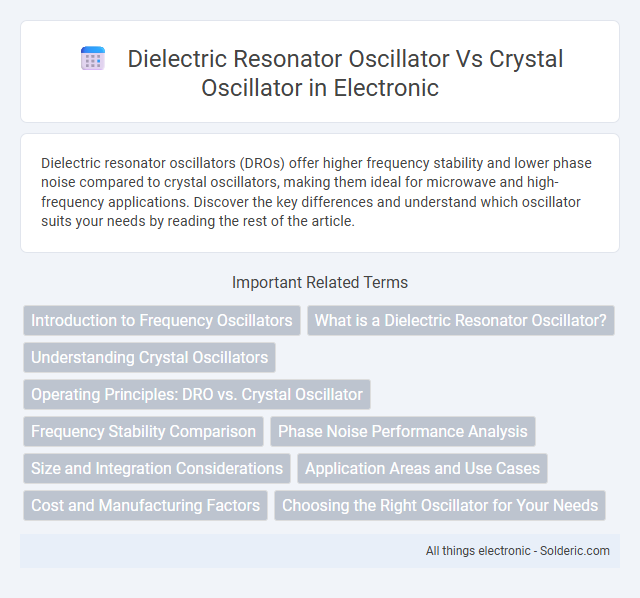 Dielectric Resonator Oscillator Vs Crystal Oscillator in Electronic

Dielectric resonator oscillators (DROs) offer higher frequency stability and lower phase noise compared to crystal oscillators, making them ideal for microwave and high-frequency applications. Discover the key differences and understand which oscillator suits your needs by reading the rest of the article.

Important Related Terms

Introduction to Frequency Oscillators

What is a Dielectric Resonator Oscillator?

Understanding Crystal Oscillators

Operating Principles: DRO vs. Crystal Oscillator

Frequency Stability Comparison

Phase Noise Performance Analysis

Size and Integration Considerations

Application Areas and Use Cases

Cost and Manufacturing Factors

Choosing the Right Oscillator for Your Needs

All things electronic - Solderic.com